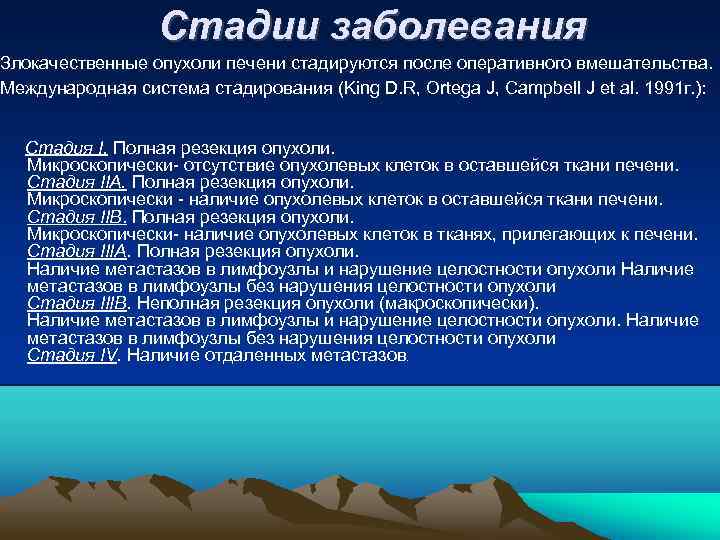 Стадии заболевания

Злокачественные опухоли печени стадируются после оперативного вмешательства. Международная система стадирования (King D.R, Ortega J, Campbell J et al. 1991г.):

Стадия I. Полная резекция опухоли.
Микроскопически- отсутствие опухолевых клеток в оставшейся ткани печени.
Стадия IIA. Полная резекция опухоли.
Микроскопически - наличие опухолевых клеток в оставшейся ткани печени.
Стадия IIB. Полная резекция опухоли.
Микроскопически- наличие опухолевых клеток в тканях, прилегающих к печени.
Стадия IIIA. Полная резекция опухоли.
Наличие метастазов в лимфоузлы и нарушение целостности опухоли Наличие метастазов в лимфоузлы без нарушения целостности опухоли
Стадия IIIB. Неполная резекция опухоли (макроскопически).
Наличие метастазов в лимфоузлы и нарушение целостности опухоли. Наличие метастазов в лимфоузлы без нарушения целостности опухоли
Стадия IV. Наличие отдаленных метастазов.